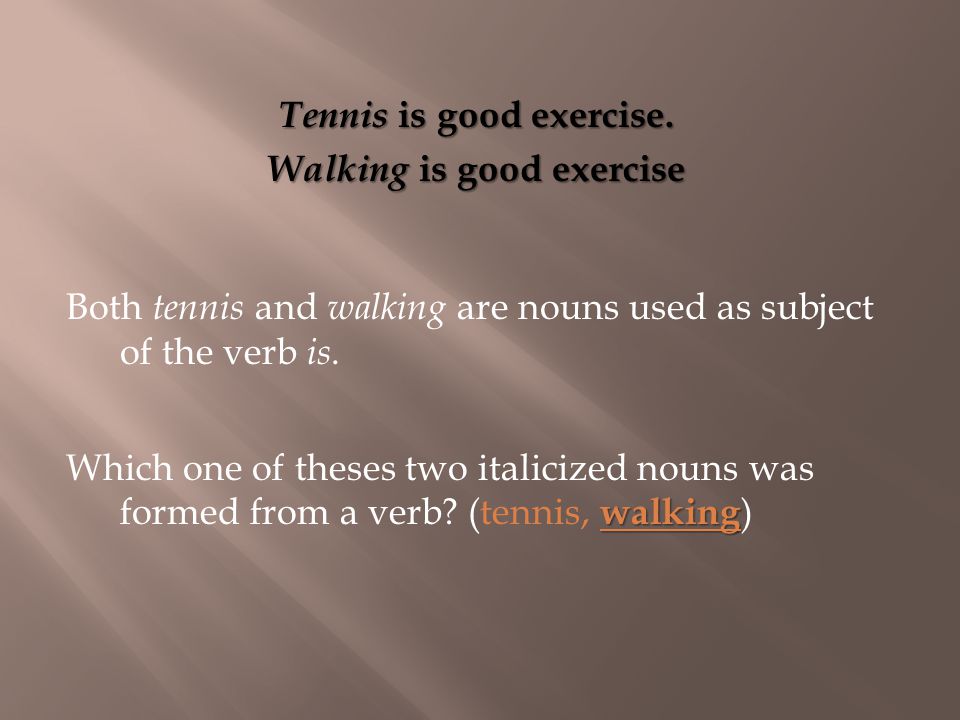 Tennis is good exercise.
Walking is good exercise

Both tennis and walking are nouns used as subject of the verb is.

Which one of theses two italicized nouns was formed from a verb? (tennis, walking)